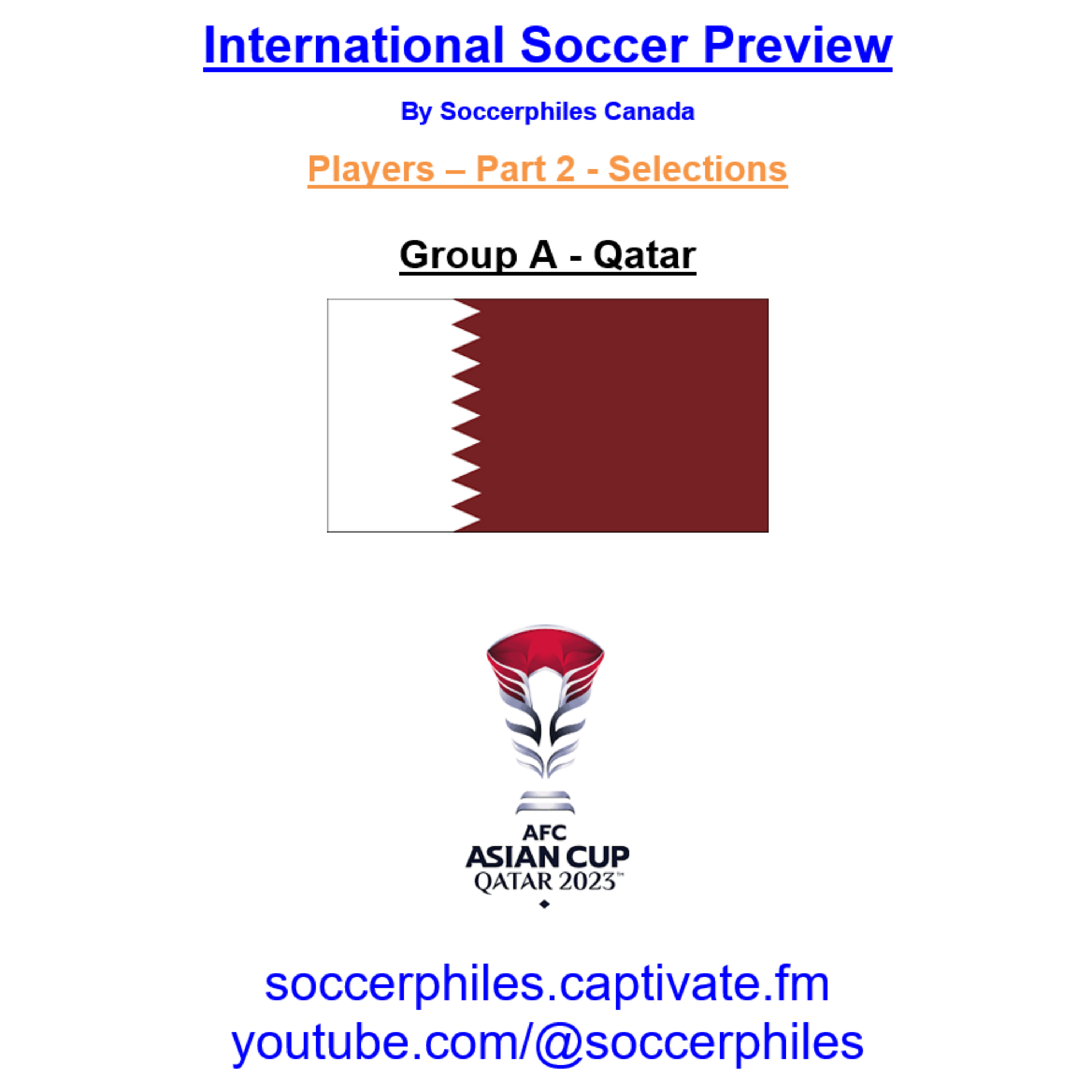 International Soccer Preview

By Soccerphiles Canada

Players – Part 2 - Selections

Group A - Qatar

AFC
ASIAN CUP
QATAR 2023™

soccerphiles.captivate.fm
youtube.com/@soccerphiles